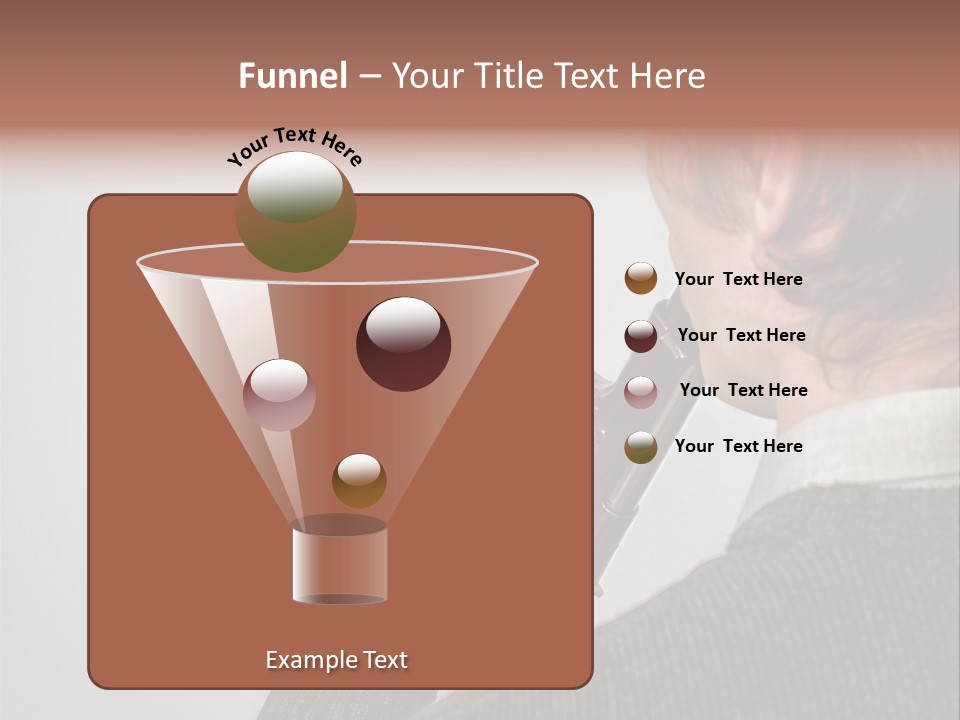 Funnel – Your Title Text Here

Your Text Here

Your Text Here

Your Text Here

Your Text Here

Your Text Here

Example Text